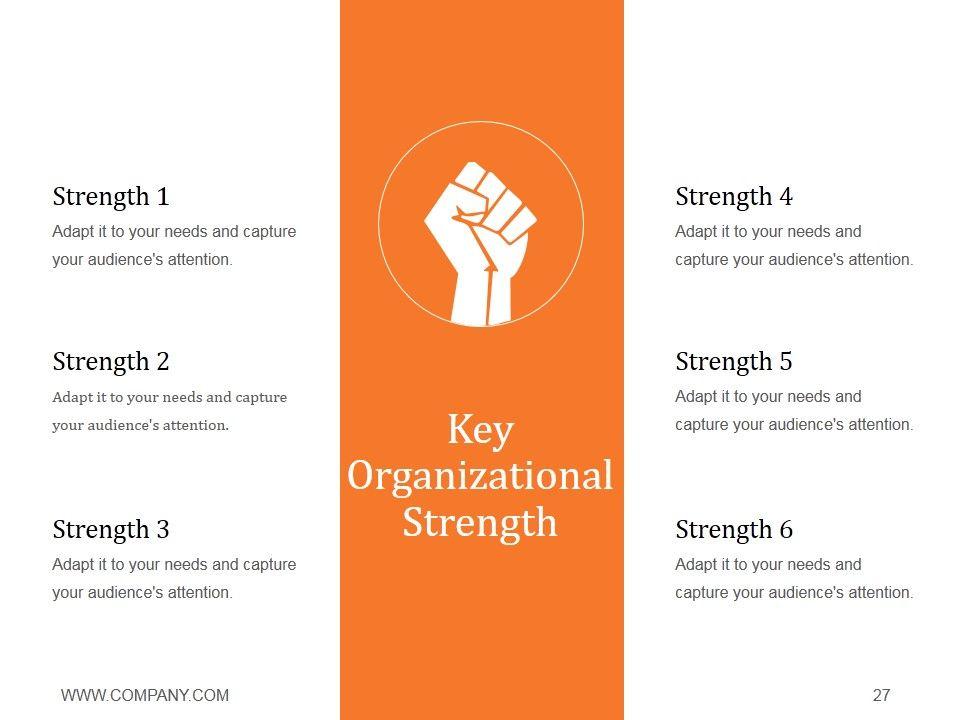 Strength 1
Adapt it to your needs and capture your audience's attention.

Strength 2
Adapt it to your needs and capture your audience's attention.

Strength 3
Adapt it to your needs and capture your audience's attention.

Key Organizational Strength

Strength 4
Adapt it to your needs and capture your audience's attention.

Strength 5
Adapt it to your needs and capture your audience's attention.

Strength 6
Adapt it to your needs and capture your audience's attention.

WWW.COMPANY.COM

27